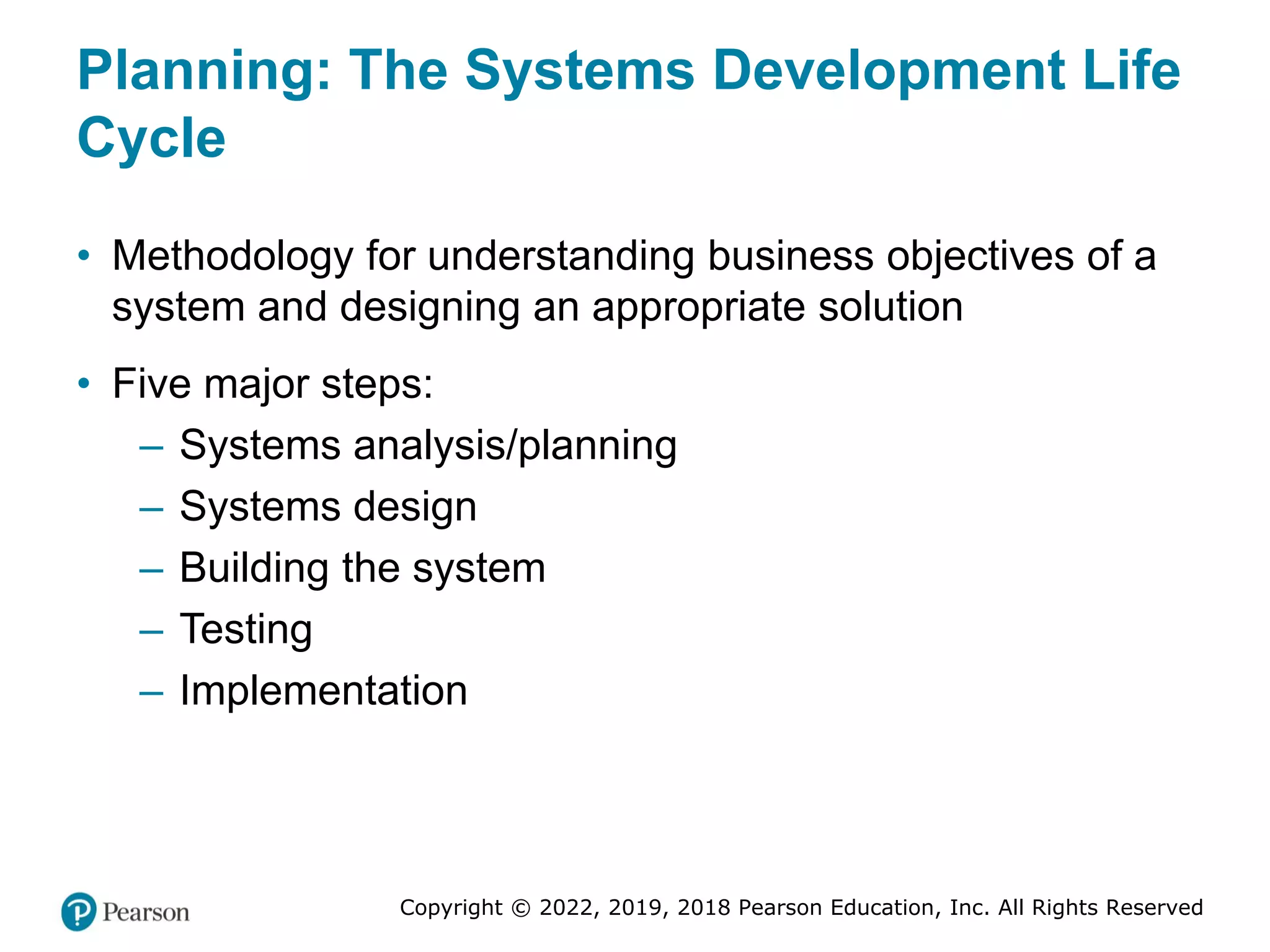 Planning: The Systems Development Life Cycle

• Methodology for understanding business objectives of a system and designing an appropriate solution

• Five major steps:
– Systems analysis/planning
– Systems design
– Building the system
– Testing
– Implementation

Pearson

Copyright © 2022, 2019, 2018 Pearson Education, Inc. All Rights Reserved